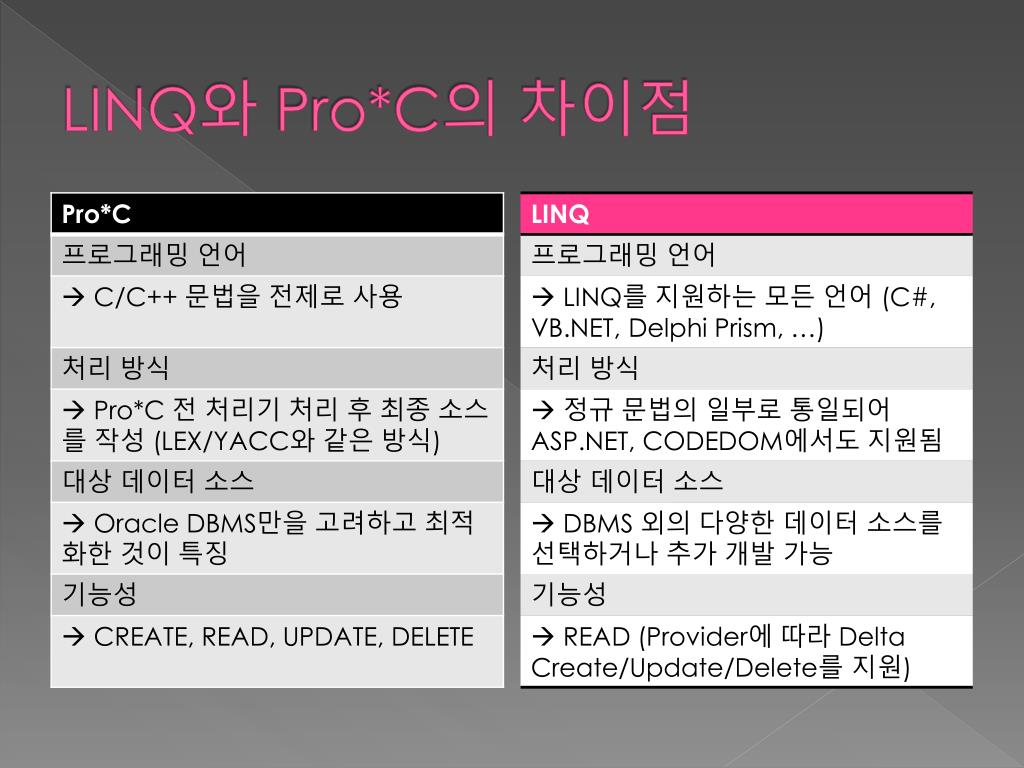 LINQ와 Pro*C의 차이점

| Pro*C |
|---|
| 프로그래밍 언어 |
| → C/C++ 문법을 전제로 사용 |
| 처리 방식 |
| → Pro*C 전 처리기 처리 후 최종 소스를 작성 (LEX/YACC와 같은 방식) |
| 대상 데이터 소스 |
| → Oracle DBMS만을 고려하고 최적화한 것이 특징 |
| 기능성 |
| → CREATE, READ, UPDATE, DELETE |

| LINQ |
|---|
| 프로그래밍 언어 |
| → LINQ를 지원하는 모든 언어 (C#, VB.NET, Delphi Prism, …) |
| 처리 방식 |
| → 정규 문법의 일부로 통일되어 ASP.NET, CODEDOM에서도 지원됨 |
| 대상 데이터 소스 |
| → DBMS 외의 다양한 데이터 소스를 선택하거나 추가 개발 가능 |
| 기능성 |
| → READ (Provider에 따라 Delta Create/Update/Delete를 지원) |